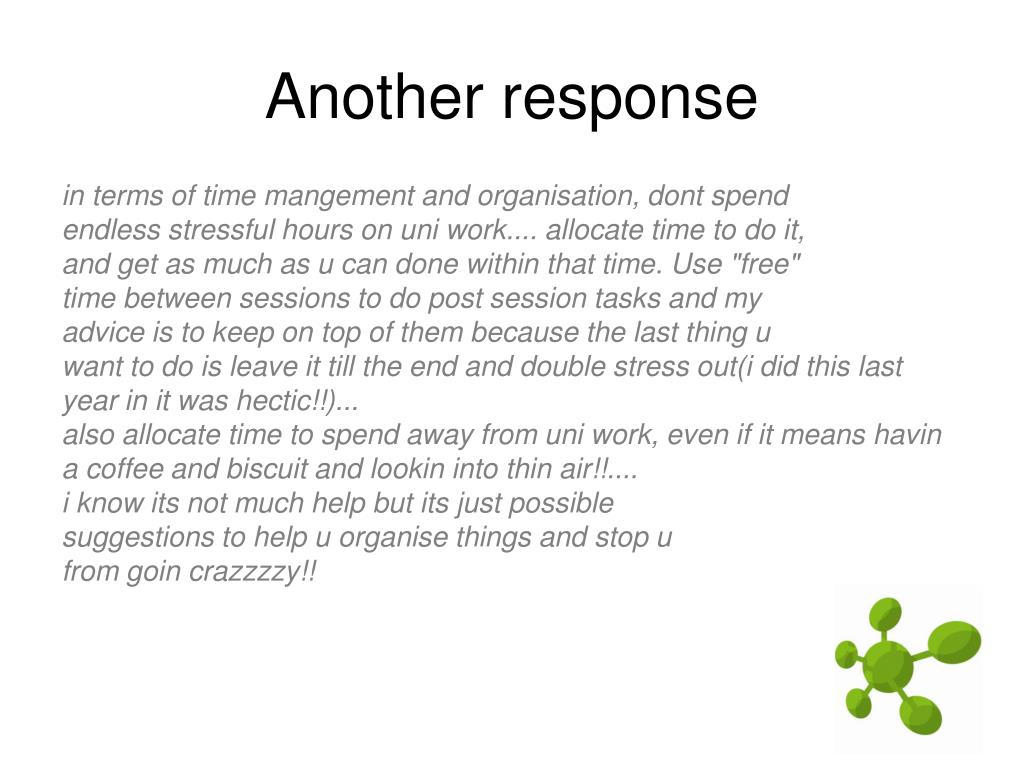 Another response

in terms of time mangement and organisation, dont spend endless stressful hours on uni work.... allocate time to do it, and get as much as u can done within that time. Use "free" time between sessions to do post session tasks and my advice is to keep on top of them because the last thing u want to do is leave it till the end and double stress out(i did this last year in it was hectic!!)...
also allocate time to spend away from uni work, even if it means havin a coffee and biscuit and lookin into thin air!!....
i know its not much help but its just possible suggestions to help u organise things and stop u from goin crazzzzy!!